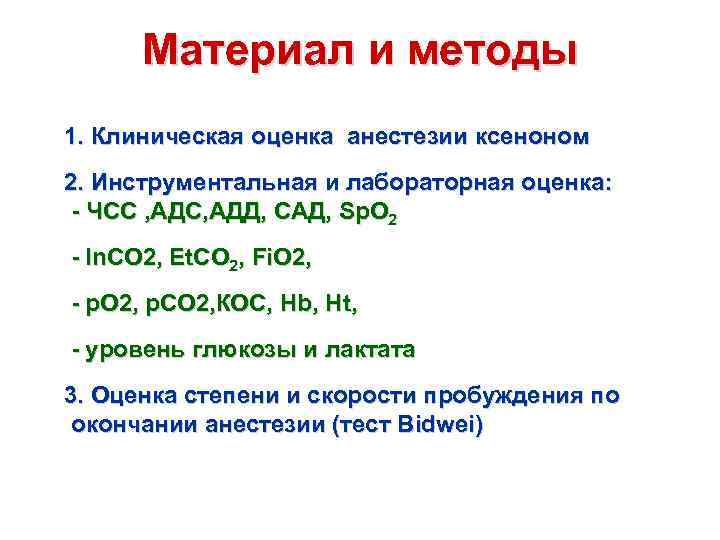 Материал и методы

1. Клиническая оценка анестезии ксеноном

2. Инструментальная и лабораторная оценка:
- ЧСС ,АДС,АДД, САД, $SpO_2$

- InCO2, $EtCO_2$, FiO2,

- pO2, pCO2,КОС, Hb, Ht,

- уровень глюкозы и лактата

3. Оценка степени и скорости пробуждения по окончании анестезии (тест Bidwei)